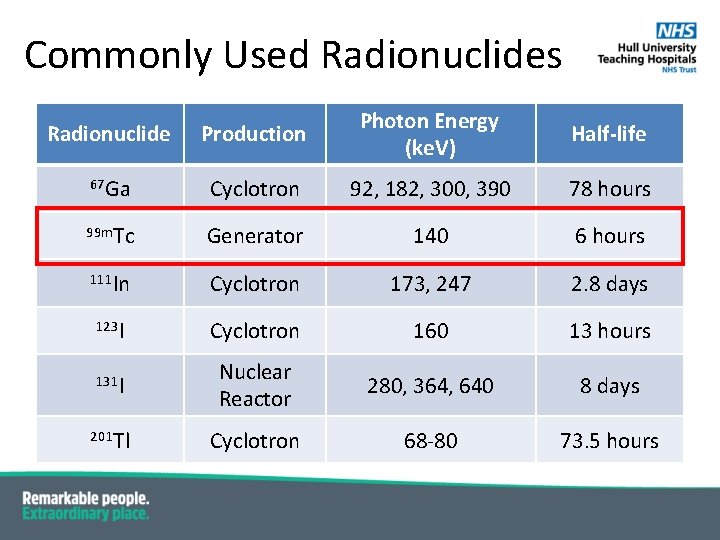 Commonly Used Radionuclides

NHS
Hull University Teaching Hospitals
NHS Trust

| Radionuclide | Production | Photon Energy (keV) | Half-life |
|---|---|---|---|
| $^{67}$Ga | Cyclotron | 92, 182, 300, 390 | 78 hours |
| $^{99m}$Tc | Generator | 140 | 6 hours |
| $^{111}$In | Cyclotron | 173, 247 | 2.8 days |
| $^{123}$I | Cyclotron | 160 | 13 hours |
| $^{131}$I | Nuclear Reactor | 280, 364, 640 | 8 days |
| $^{201}$Tl | Cyclotron | 68-80 | 73.5 hours |

Remarkable people.
Extraordinary place.